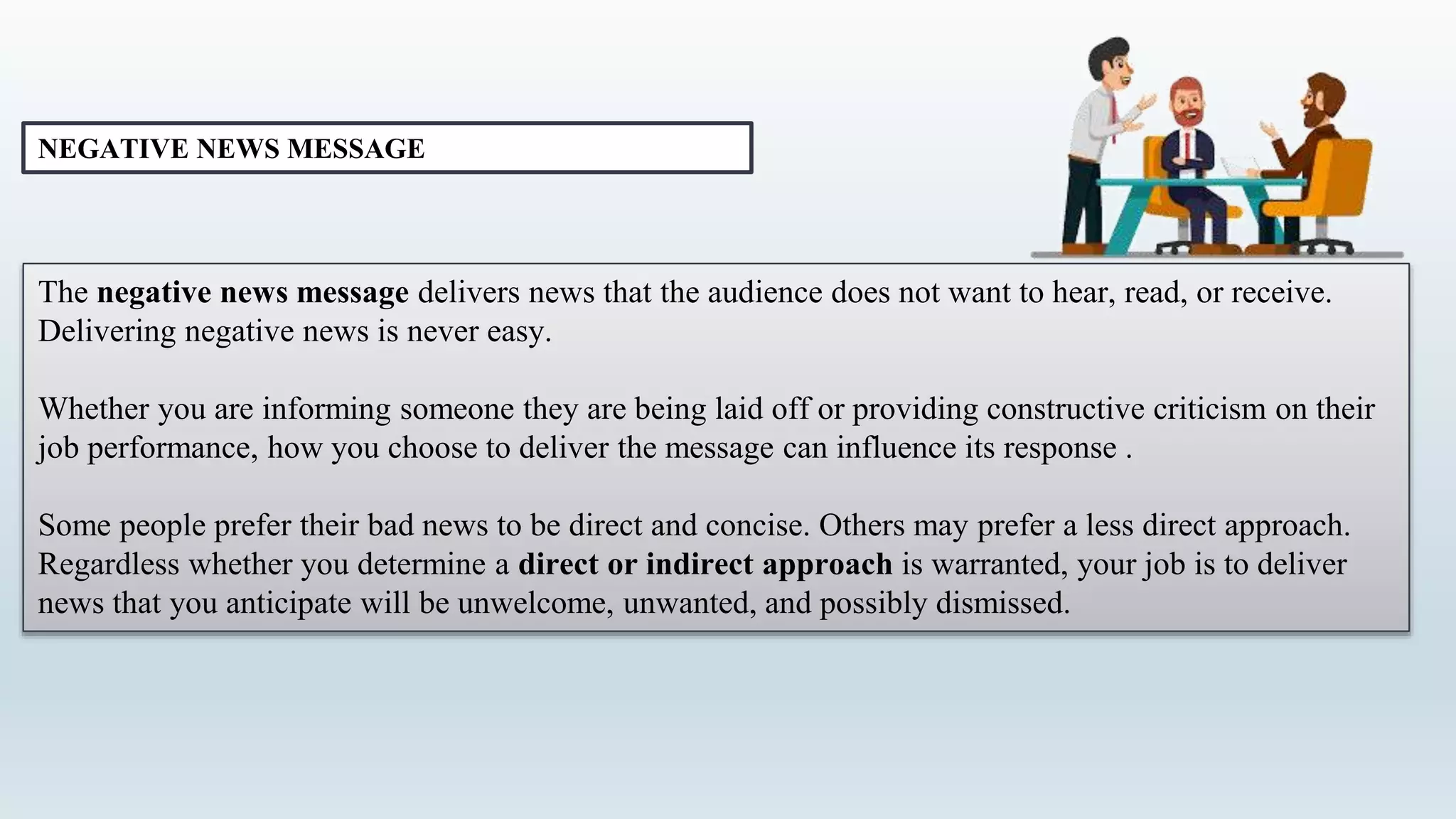 NEGATIVE NEWS MESSAGE

The negative news message delivers news that the audience does not want to hear, read, or receive. Delivering negative news is never easy.

Whether you are informing someone they are being laid off or providing constructive criticism on their job performance, how you choose to deliver the message can influence its response .

Some people prefer their bad news to be direct and concise. Others may prefer a less direct approach. Regardless whether you determine a direct or indirect approach is warranted, your job is to deliver news that you anticipate will be unwelcome, unwanted, and possibly dismissed.